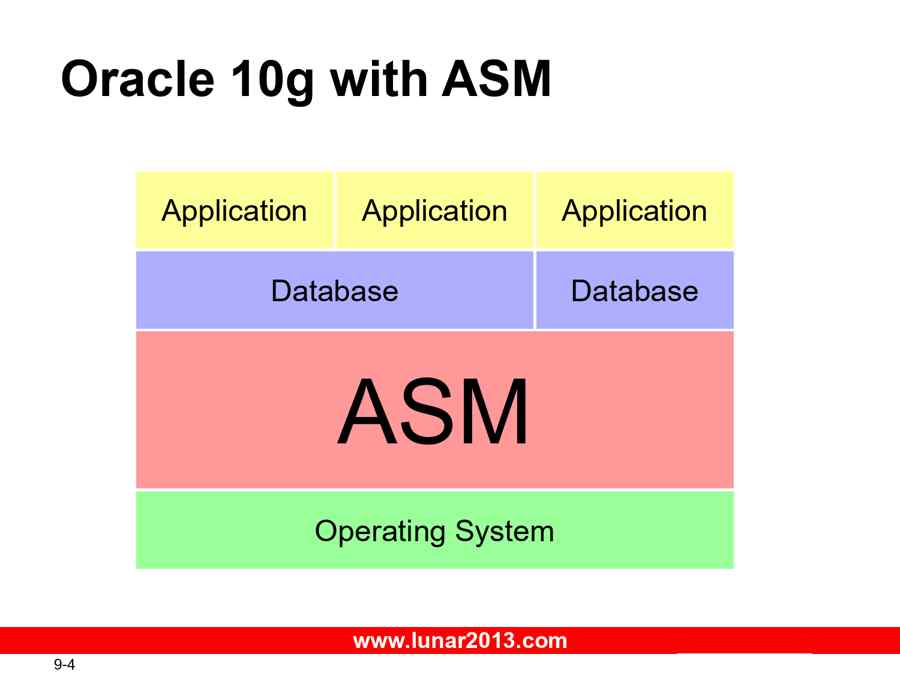 Oracle 10g with ASM

Application

Application

Application

Database

Database

ASM

Operating System

www.lunar2013.com

9-4